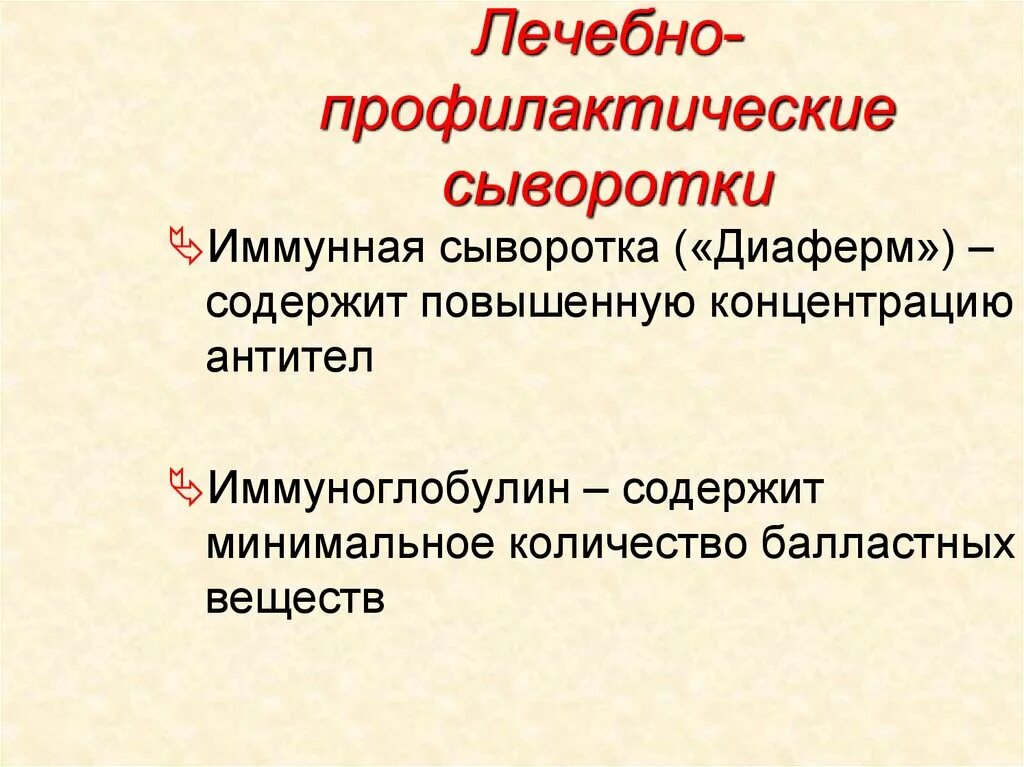 Лечебно-профилактические сыворотки

Иммунная сыворотка («Диаферм») – содержит повышенную концентрацию антител

Иммуноглобулин – содержит минимальное количество балластных веществ